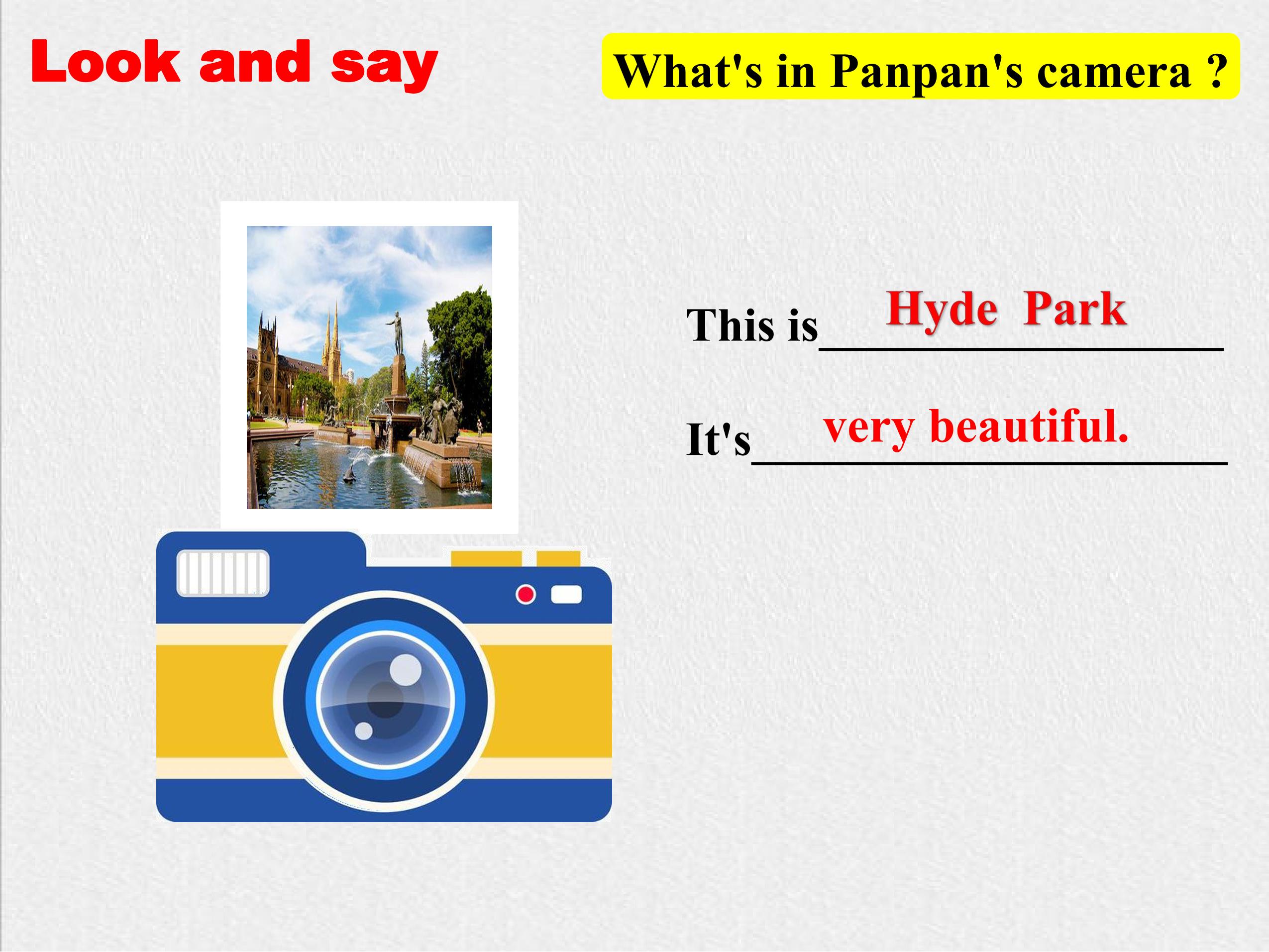 Look and say

What's in Panpan's camera ?

This is Hyde Park

It's very beautiful.